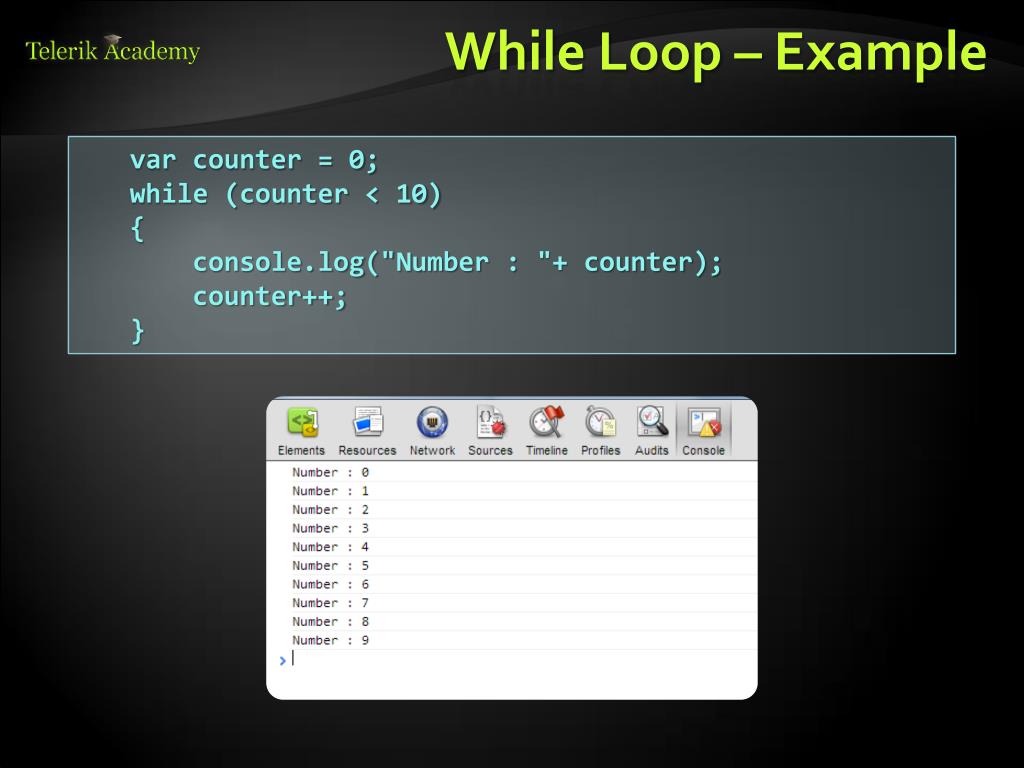 Telerik Academy

While Loop – Example

var counter = 0;
while (counter < 10)
{
    console.log("Number : "+ counter);
    counter++;
}

Elements Resources Network Sources Timeline Profiles Audits Console

Number : 0
Number : 1
Number : 2
Number : 3
Number : 4
Number : 5
Number : 6
Number : 7
Number : 8
Number : 9
>